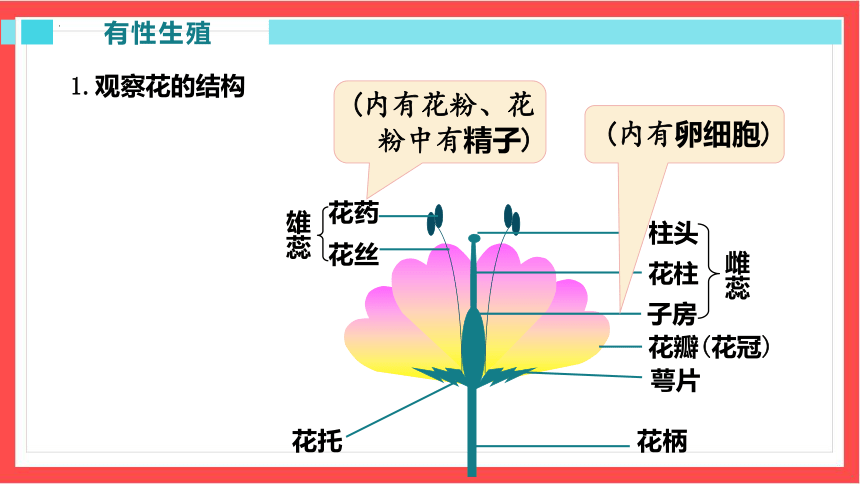 有性生殖

1. 观察花的结构

（内有花粉、花粉中有精子）

（内有卵细胞）

雄蕊
花药
花丝

柱头
花柱
子房
雌蕊

花瓣（花冠）

萼片

花托

花柄